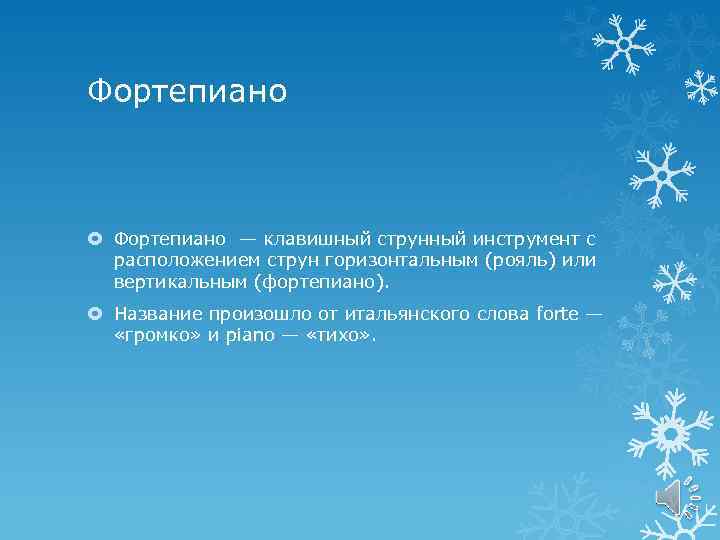 Фортепиано

Фортепиано — клавишный струнный инструмент с расположением струн горизонтальным (рояль) или вертикальным (фортепиано).

Название произошло от итальянского слова forte — «громко» и piano — «тихо».